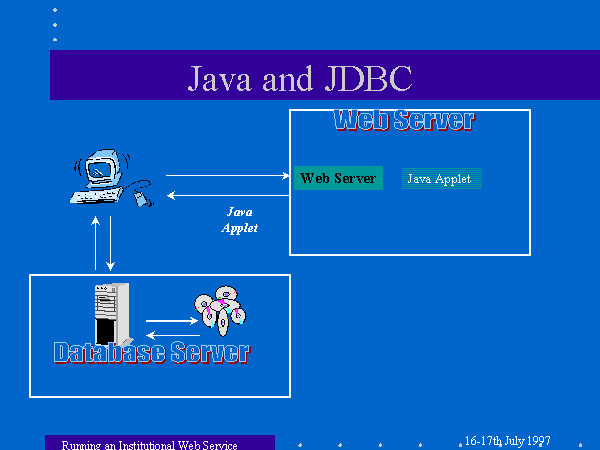 Java and JDBC

Web Server

Web Server

Java Applet

Java Applet

Database Server

Running an Institutional Web Service

16-17th July 1997